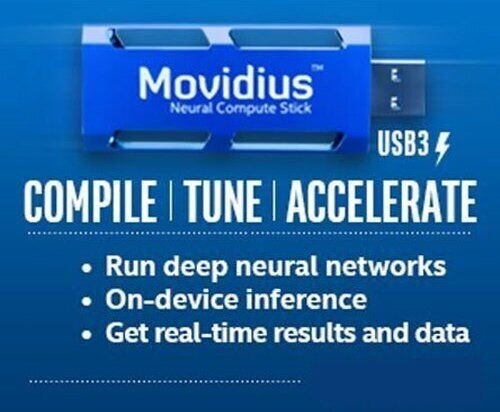 Movidius™
Neural Compute Stick

USB3

COMPILE | TUNE | ACCELERATE

• Run deep neural networks
• On-device inference
• Get real-time results and data